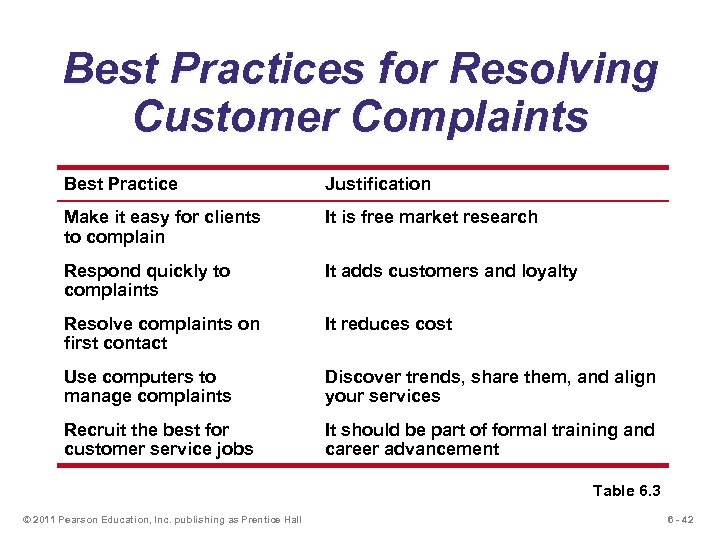 Best Practices for Resolving Customer Complaints

| Best Practice | Justification |
|---|---|
| Make it easy for clients to complain | It is free market research |
| Respond quickly to complaints | It adds customers and loyalty |
| Resolve complaints on first contact | It reduces cost |
| Use computers to manage complaints | Discover trends, share them, and align your services |
| Recruit the best for customer service jobs | It should be part of formal training and career advancement |

Table 6.3

© 2011 Pearson Education, Inc. publishing as Prentice Hall

6 - 42